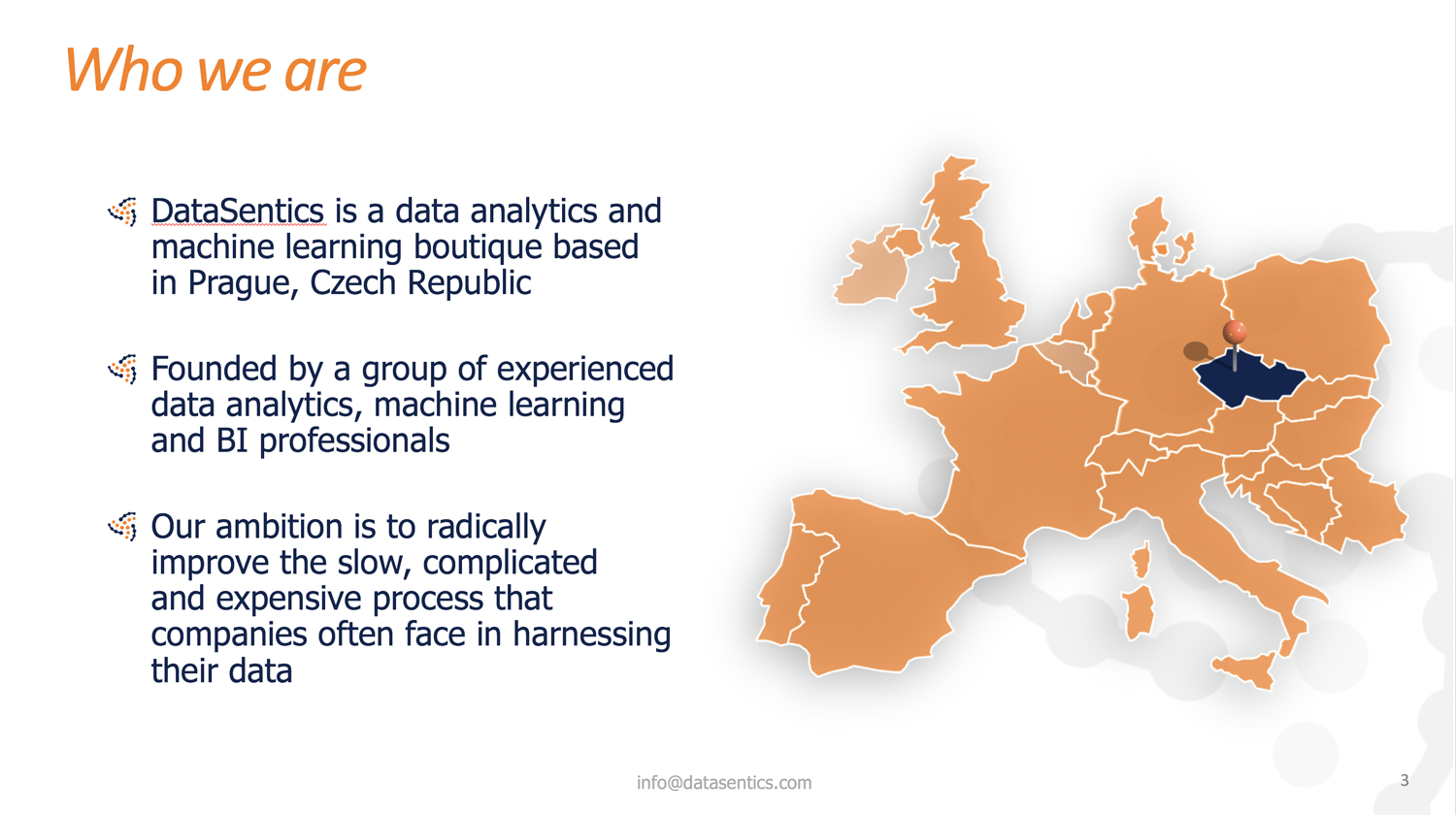 Who we are

DataSentics is a data analytics and machine learning boutique based in Prague, Czech Republic

Founded by a group of experienced data analytics, machine learning and BI professionals

Our ambition is to radically improve the slow, complicated and expensive process that companies often face in harnessing their data

info@datasentics.com

3